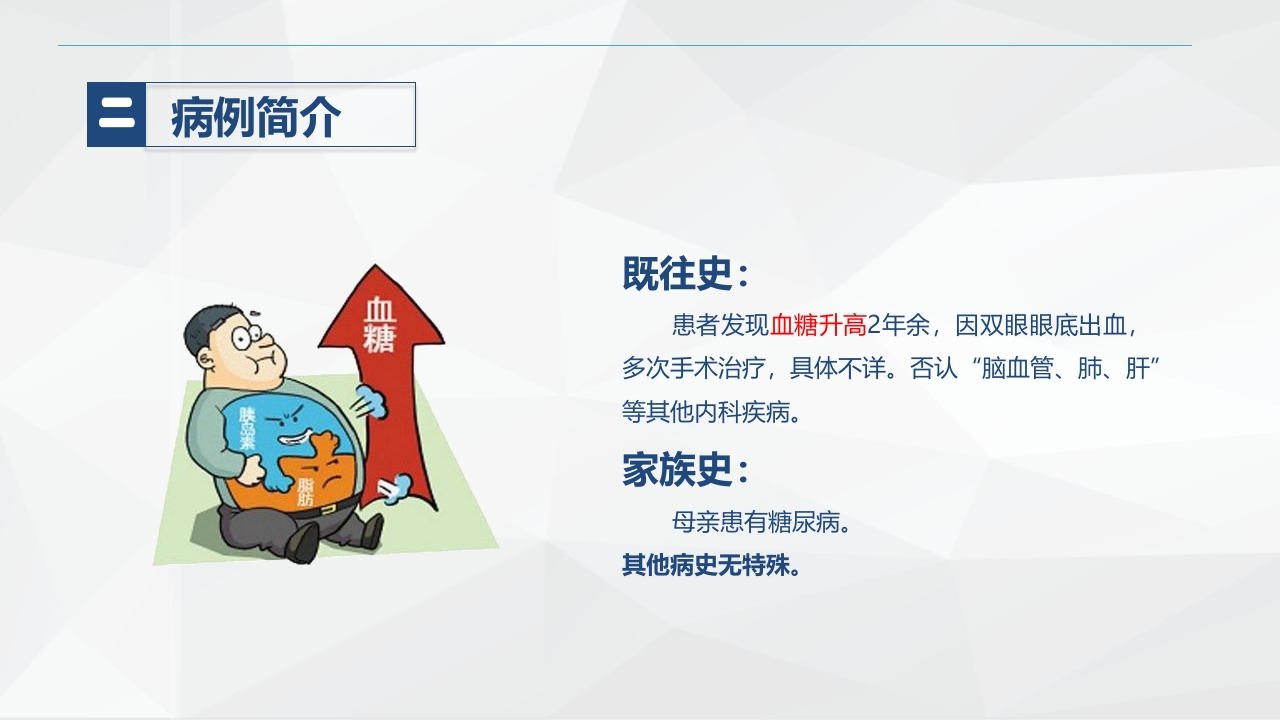 二 病例简介

血糖

胰岛素

脂肪

既往史：

患者发现血糖升高2年余，因双眼眼底出血，多次手术治疗，具体不详。否认“脑血管、肺、肝”等其他内科疾病。

家族史：

母亲患有糖尿病。

其他病史无特殊。